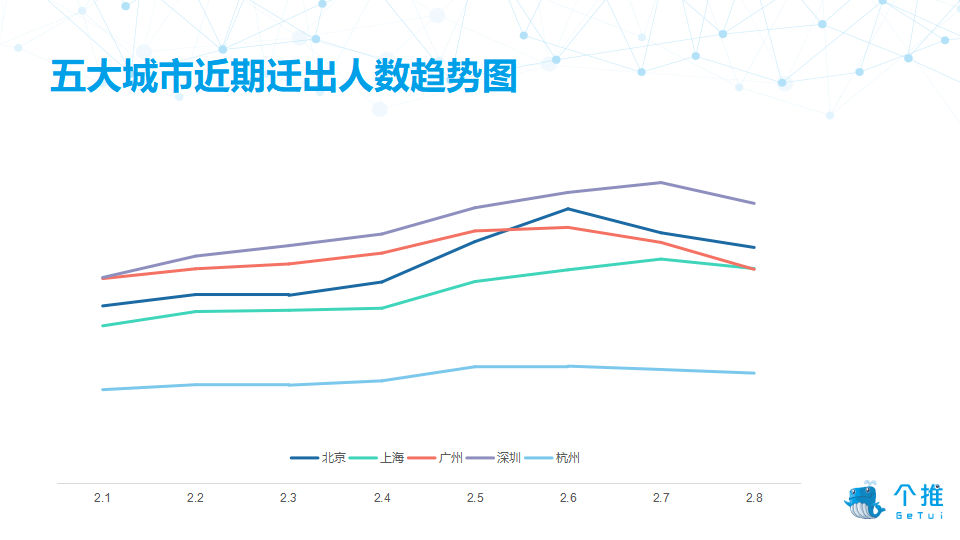 五大城市近期迁出人数趋势图

北京 上海 广州 深圳 杭州

2.1 2.2 2.3 2.4 2.5 2.6 2.7 2.8

个推
GeTui